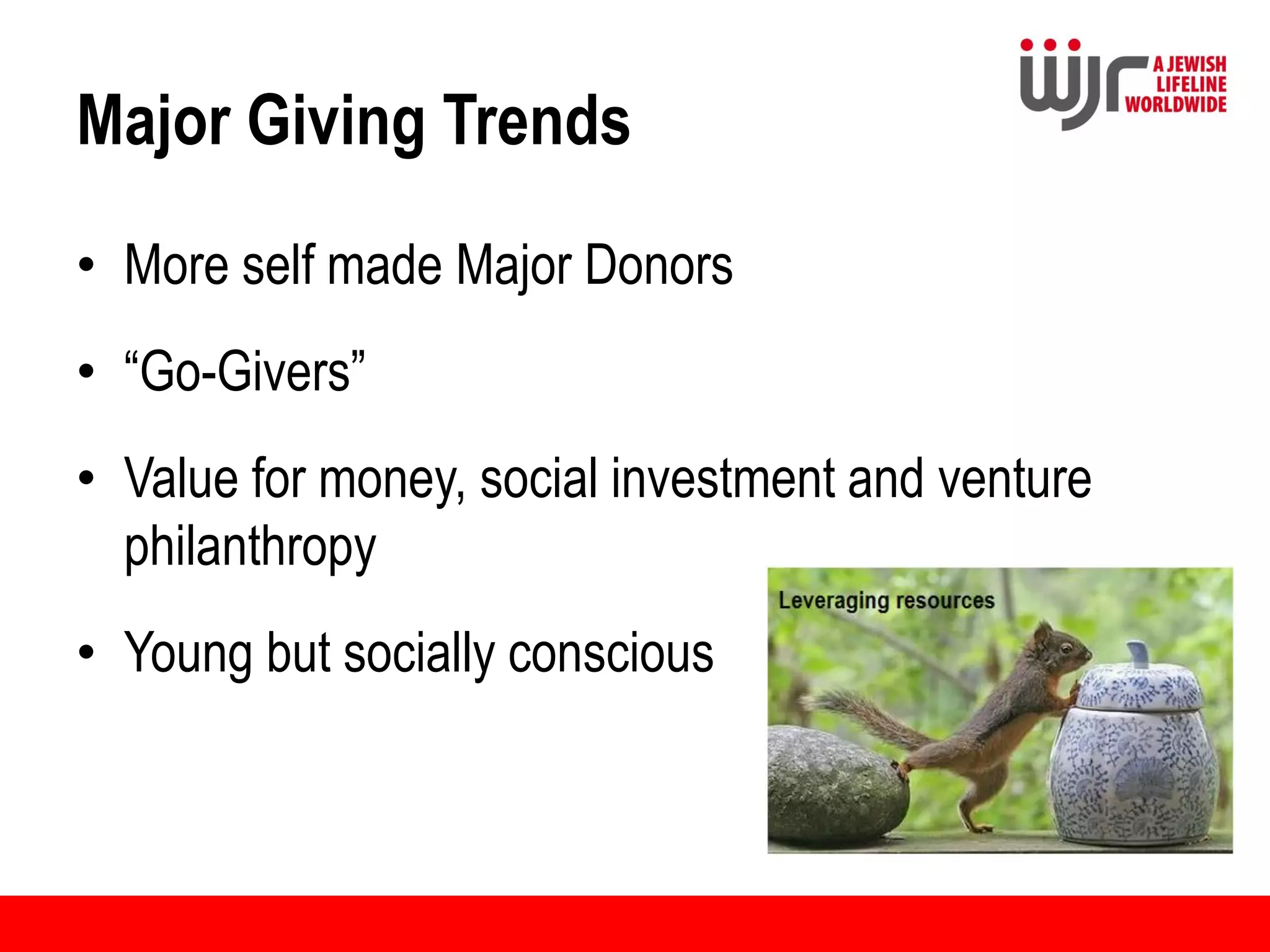 wjr A JEWISH LIFELINE WORLDWIDE

Major Giving Trends

• More self made Major Donors

• “Go-Givers”

• Value for money, social investment and venture philanthropy

• Young but socially conscious

Leveraging resources